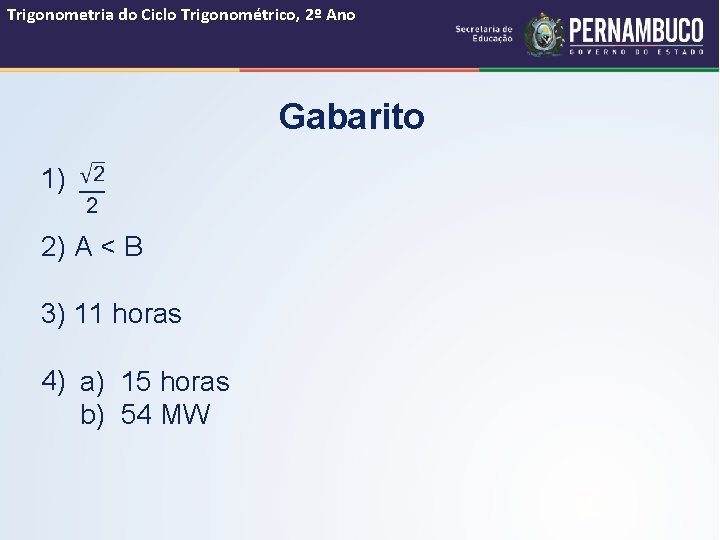 Trigonometria do Ciclo Trigonométrico, 2º Ano

Secretaria de Educação PERNAMBUCO GOVERNO DO ESTADO

Gabarito

1) $\frac{\sqrt{2}}{2}$

2) A < B

3) 11 horas

4) a) 15 horas
b) 54 MW